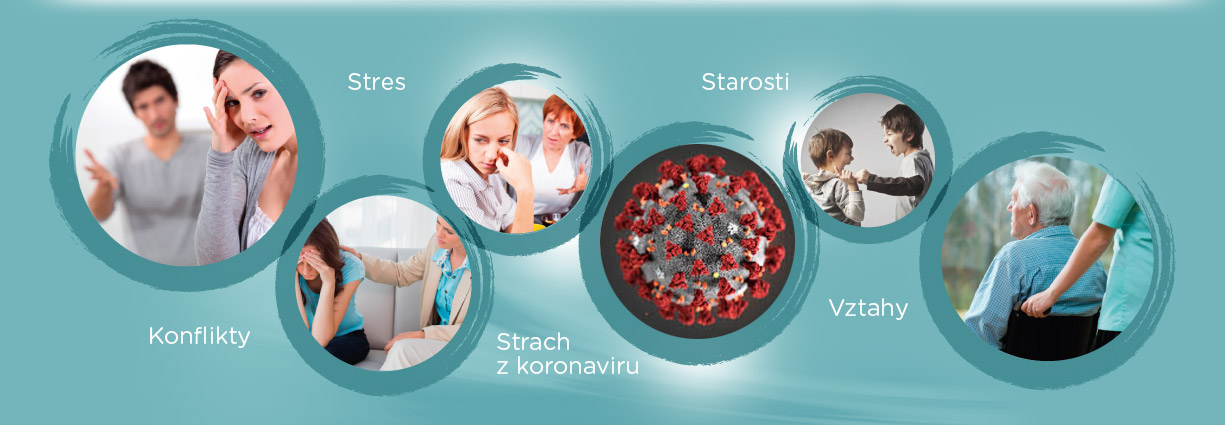 Stres

Starosti

Konflikty

Strach z koronaviru

Vztahy